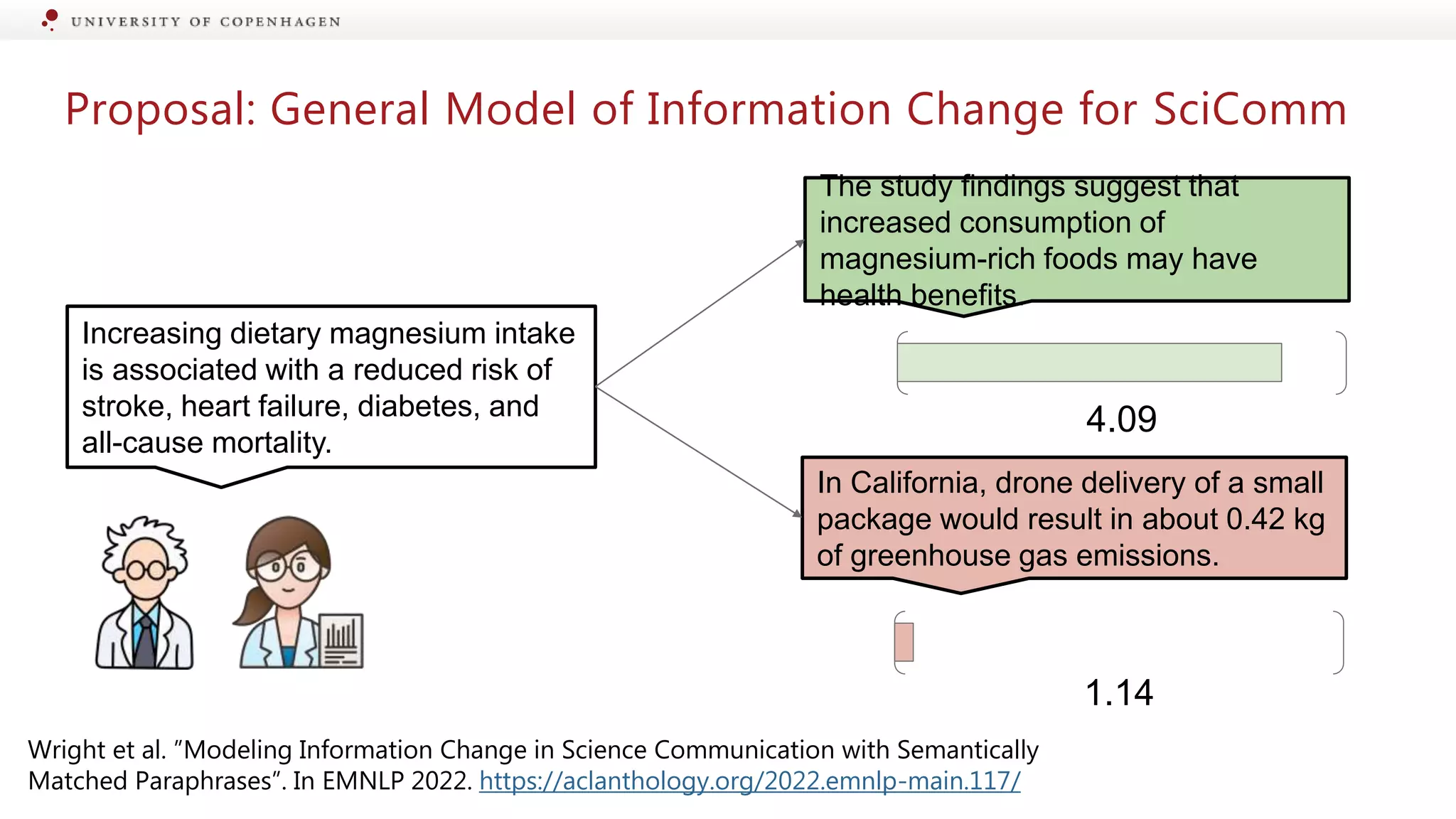 UNIVERSITY OF COPENHAGEN

Proposal: General Model of Information Change for SciComm

Increasing dietary magnesium intake is associated with a reduced risk of stroke, heart failure, diabetes, and all-cause mortality.

The study findings suggest that increased consumption of magnesium-rich foods may have health benefits

4.09

In California, drone delivery of a small package would result in about 0.42 kg of greenhouse gas emissions.

1.14

Wright et al. "Modeling Information Change in Science Communication with Semantically Matched Paraphrases". In EMNLP 2022. https://aclanthology.org/2022.emnlp-main.117/